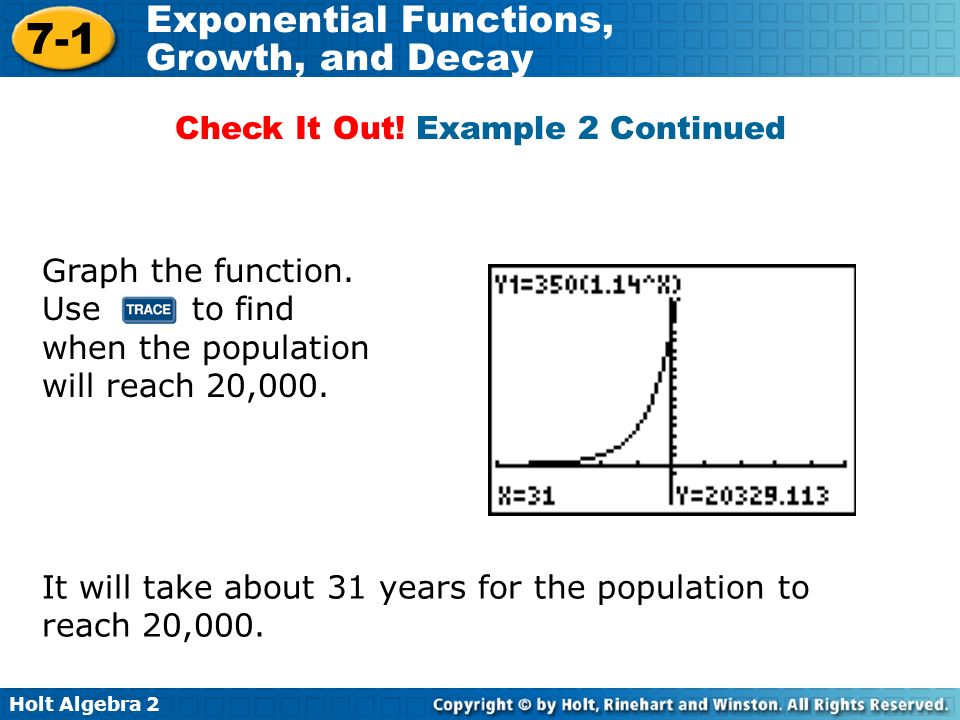 7-1 Exponential Functions, Growth, and Decay

Check It Out! Example 2 Continued

Graph the function. Use TRACE to find when the population will reach 20,000.

Y1=350(1.14^X)

X=31 Y=20329.113

It will take about 31 years for the population to reach 20,000.

Holt Algebra 2

Copyright © by Holt, Rinehart and Winston. All Rights Reserved.